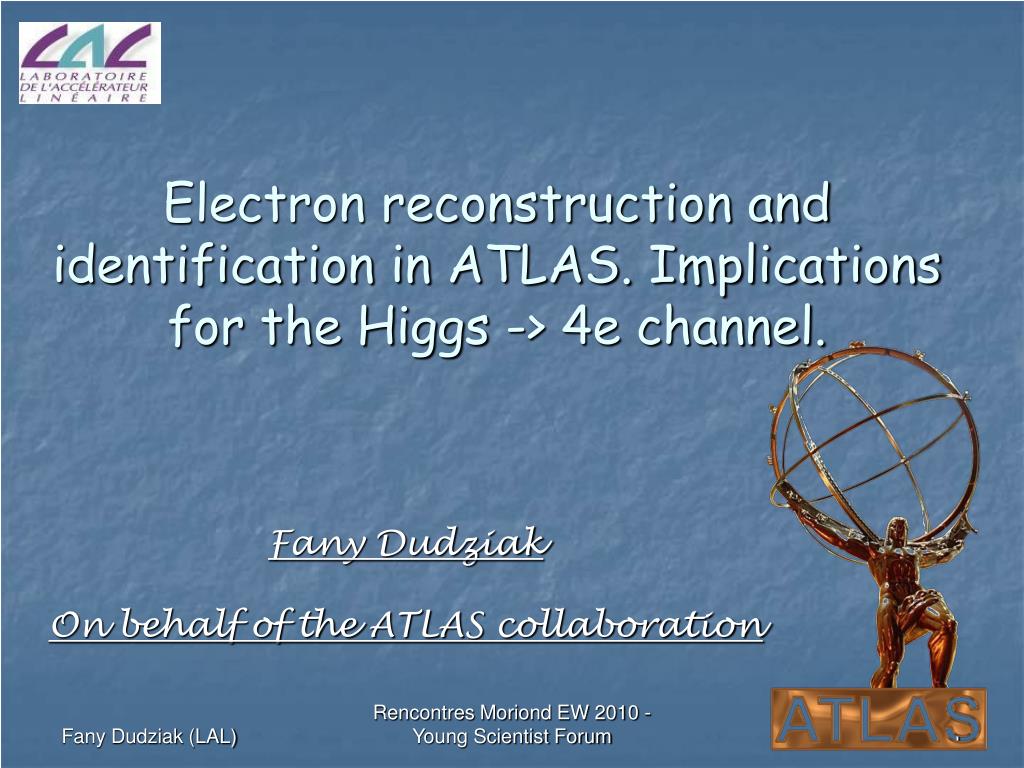 LAL
LABORATOIRE DE L'ACCÉLÉRATEUR LINÉAIRE

Electron reconstruction and identification in ATLAS. Implications for the Higgs -> 4e channel.

Fany Dudziak

On behalf of the ATLAS collaboration

Fany Dudziak (LAL)

Rencontres Moriond EW 2010 - Young Scientist Forum

ATLAS